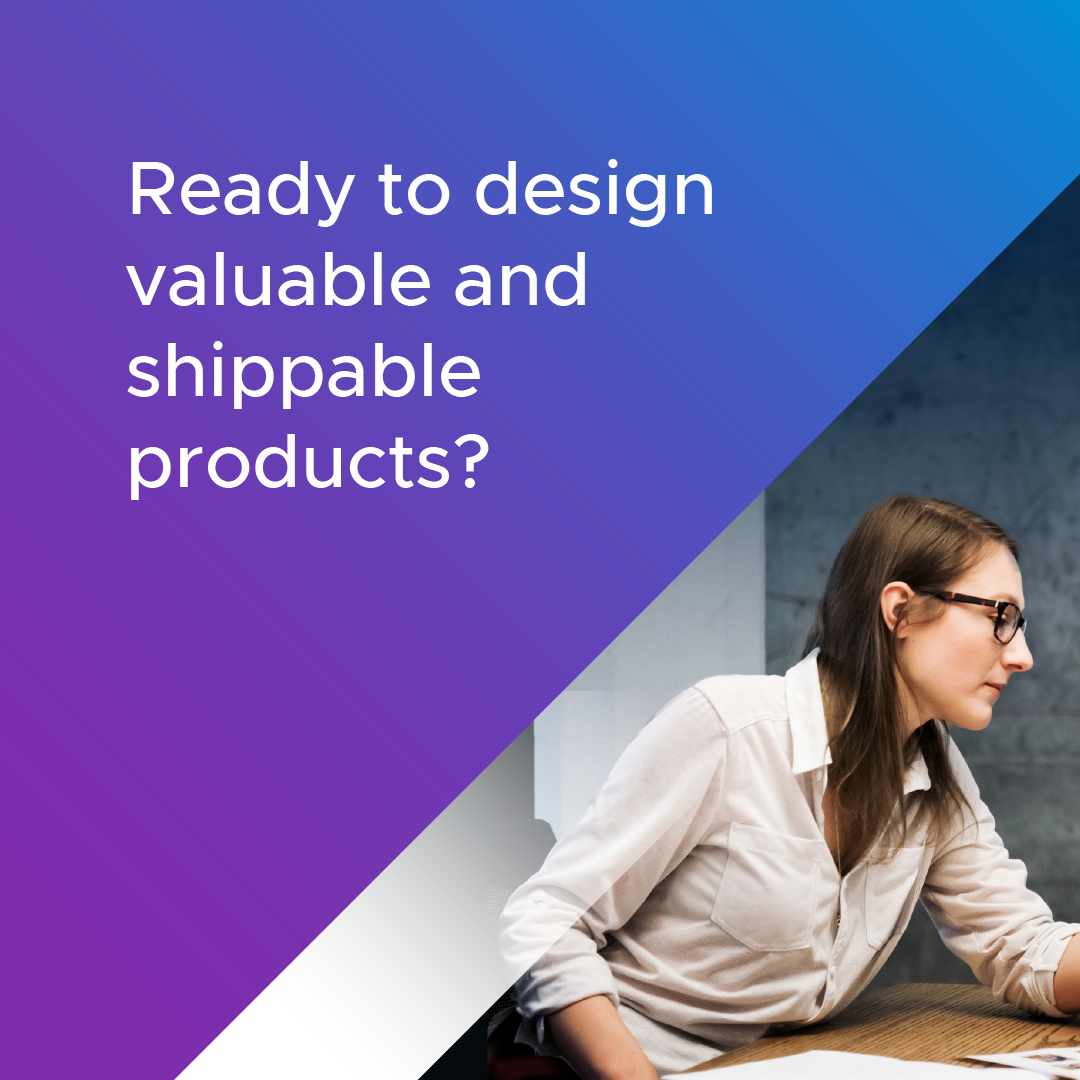 Ready to design valuable and shippable products?